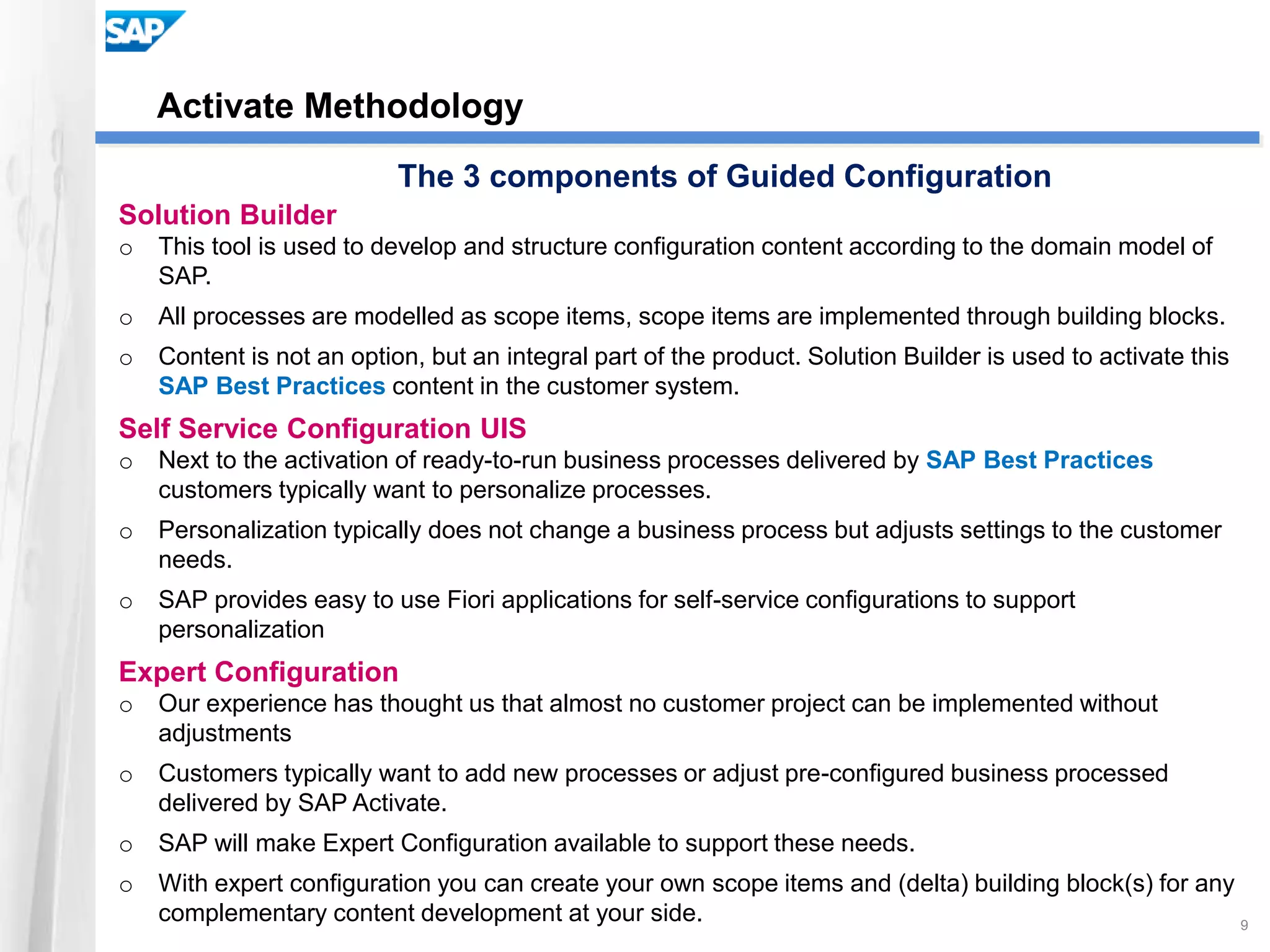 SAP

Activate Methodology

The 3 components of Guided Configuration

Solution Builder

o This tool is used to develop and structure configuration content according to the domain model of SAP.

o All processes are modelled as scope items, scope items are implemented through building blocks.

o Content is not an option, but an integral part of the product. Solution Builder is used to activate this SAP Best Practices content in the customer system.

Self Service Configuration UIS

o Next to the activation of ready-to-run business processes delivered by SAP Best Practices customers typically want to personalize processes.

o Personalization typically does not change a business process but adjusts settings to the customer needs.

o SAP provides easy to use Fiori applications for self-service configurations to support personalization

Expert Configuration

o Our experience has thought us that almost no customer project can be implemented without adjustments

o Customers typically want to add new processes or adjust pre-configured business processed delivered by SAP Activate.

o SAP will make Expert Configuration available to support these needs.

o With expert configuration you can create your own scope items and (delta) building block(s) for any complementary content development at your side.

9